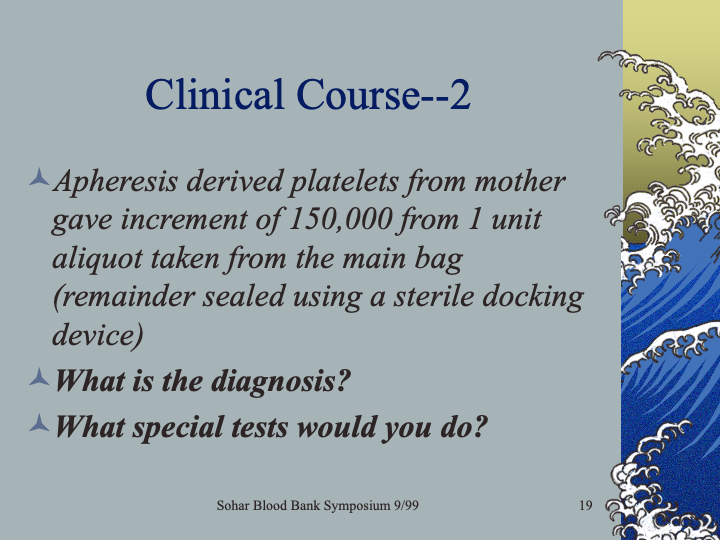 Clinical Course--2

Apheresis derived platelets from mother gave increment of 150,000 from 1 unit aliquot taken from the main bag (remainder sealed using a sterile docking device)

What is the diagnosis?

What special tests would you do?

Sohar Blood Bank Symposium 9/99

19